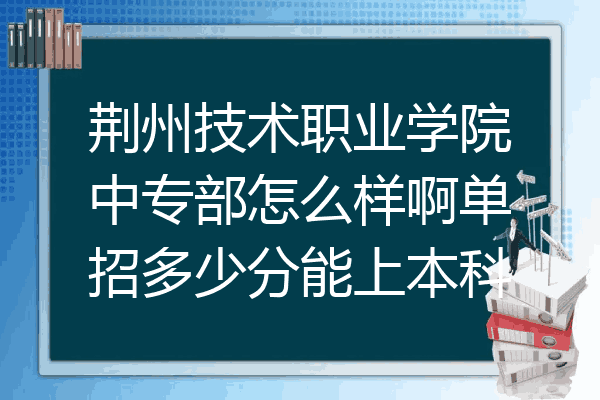 荆州技术职业学院中专部怎么样啊单招多少分能上本科